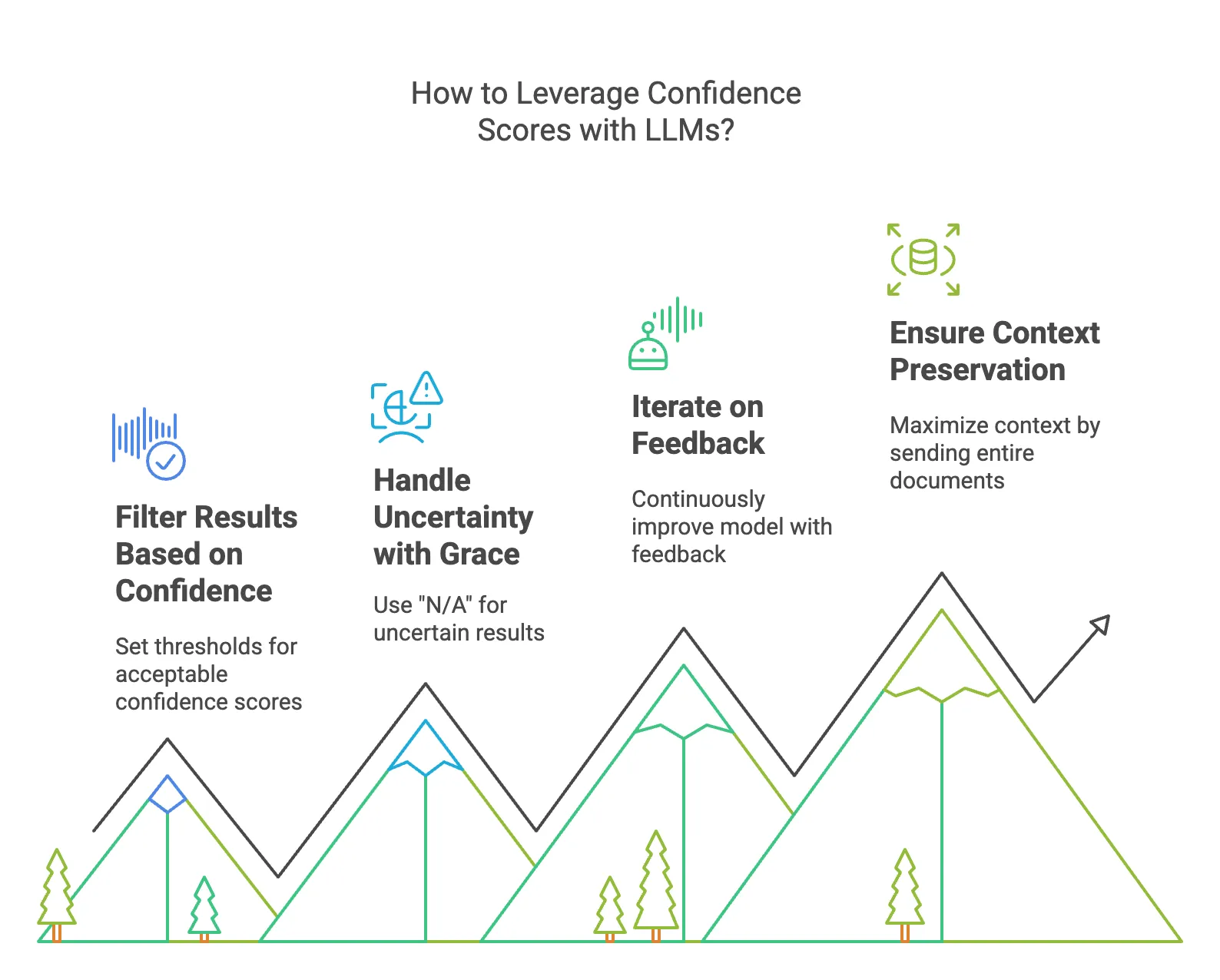 How to Leverage Confidence Scores with LLMs?

Filter Results Based on Confidence

Set thresholds for acceptable confidence scores

Handle Uncertainty with Grace

Use "N/A" for uncertain results

Iterate on Feedback

Continuously improve model with feedback

Ensure Context Preservation

Maximize context by sending entire documents